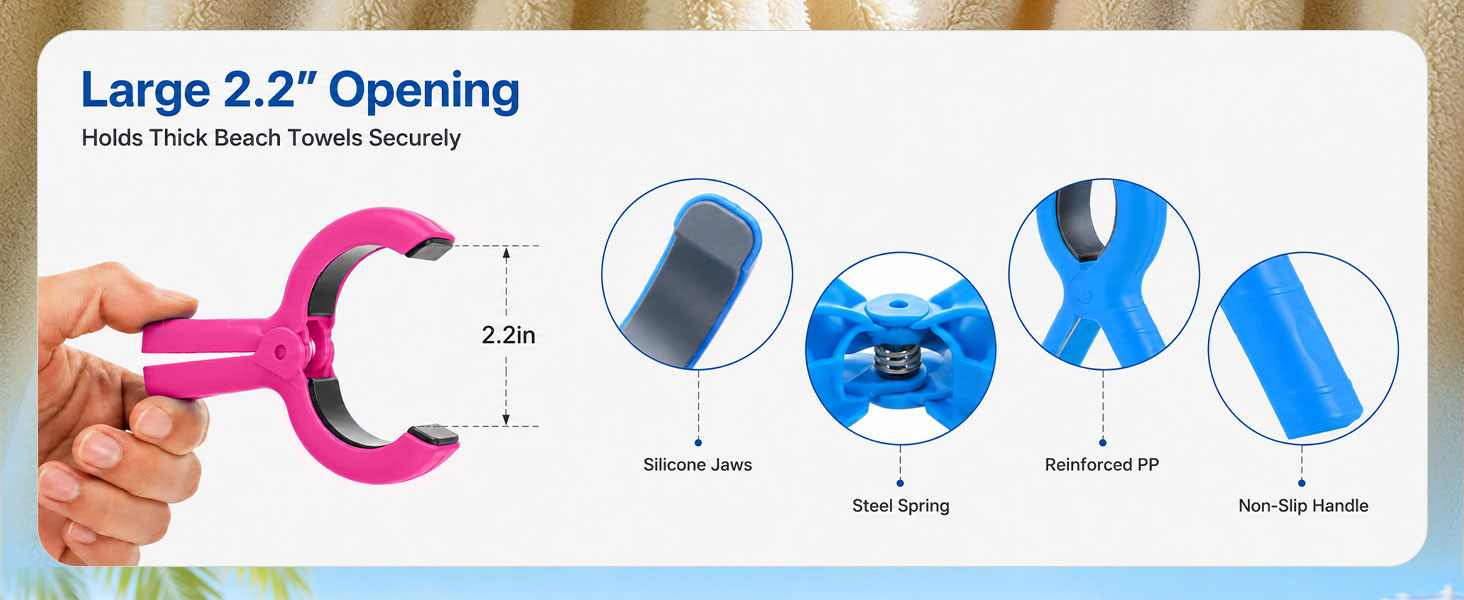 Large 2.2" Opening

Holds Thick Beach Towels Securely

2.2in

Silicone Jaws

Steel Spring

Reinforced PP

Non-Slip Handle